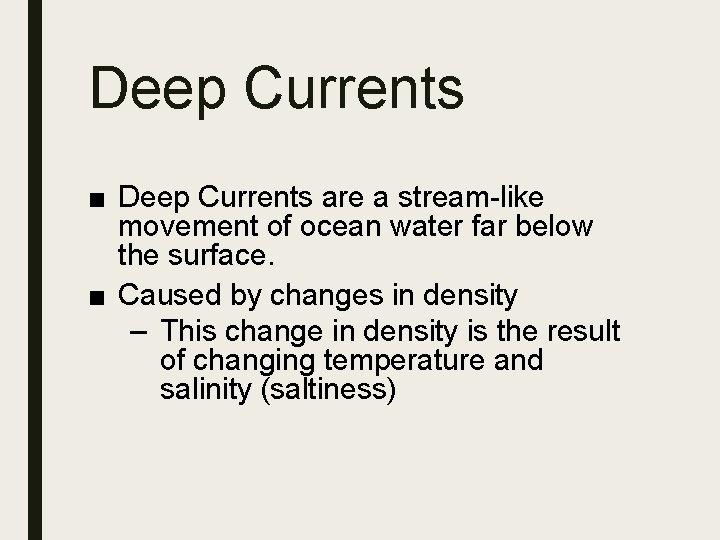 Deep Currents

■ Deep Currents are a stream-like movement of ocean water far below the surface.

■ Caused by changes in density

– This change in density is the result of changing temperature and salinity (saltiness)